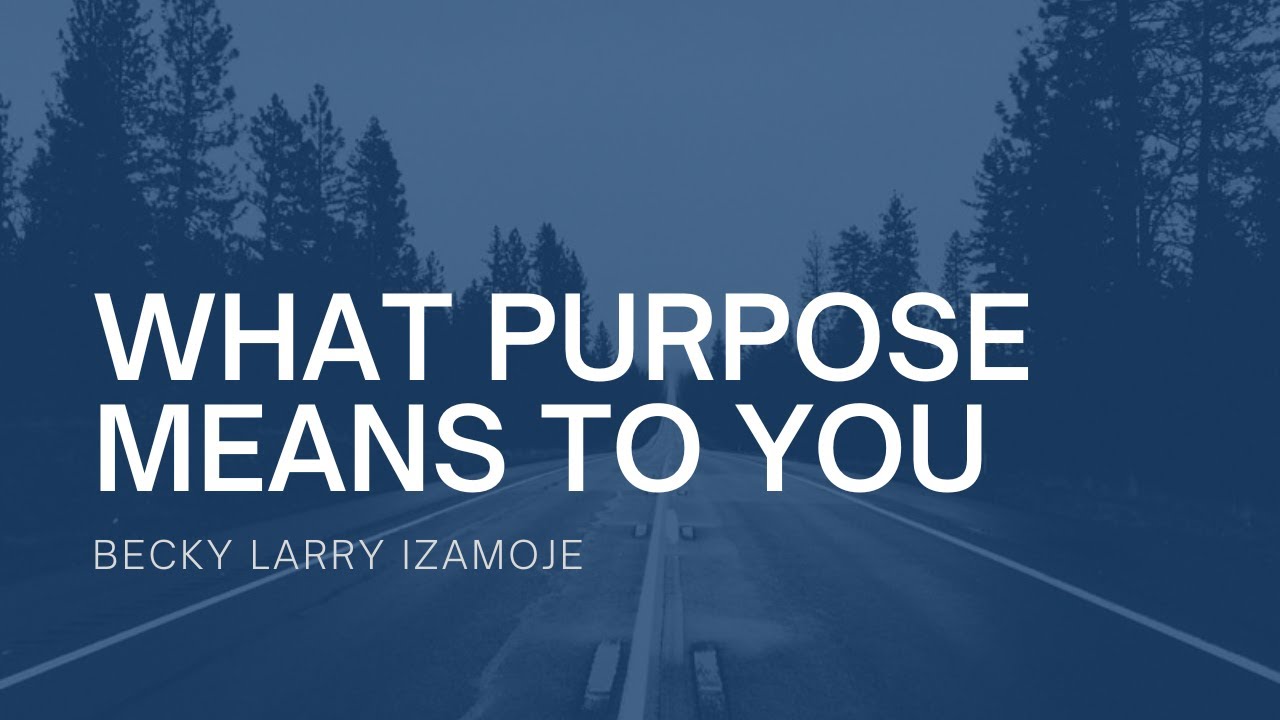 WHAT PURPOSE MEANS TO YOU

BECKY LARRY IZAMOJE